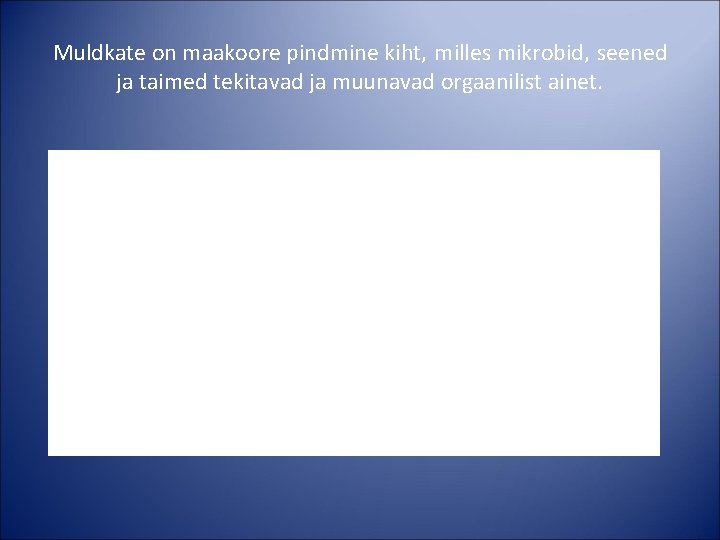 Muldkate on maakoore pindmine kiht, milles mikrobid, seened ja taimed tekitavad ja muunavad orgaanilist ainet.